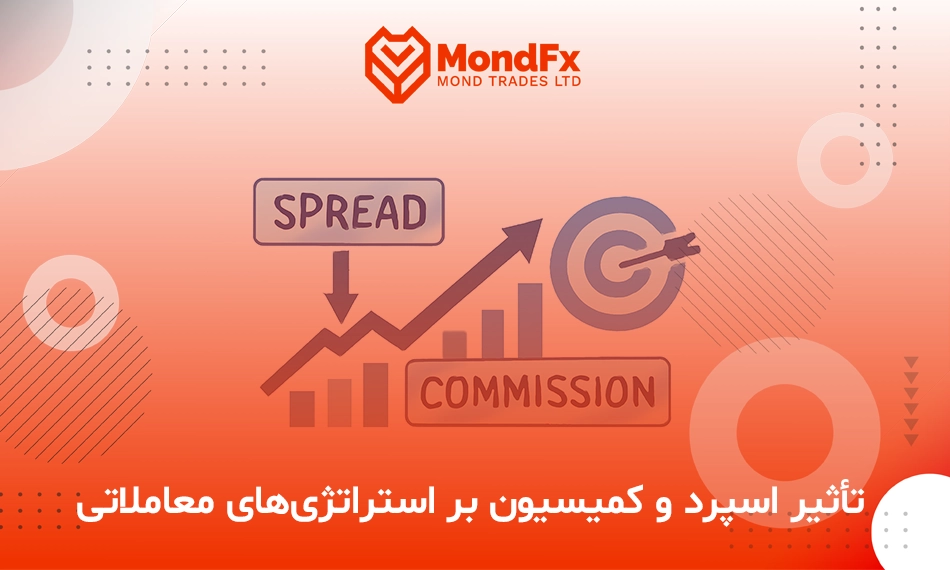 MondFx
MOND TRADES LTD

SPREAD

COMMISSION

تأثیر اسپرد و کمیسیون بر استراتژی‌های معاملاتی